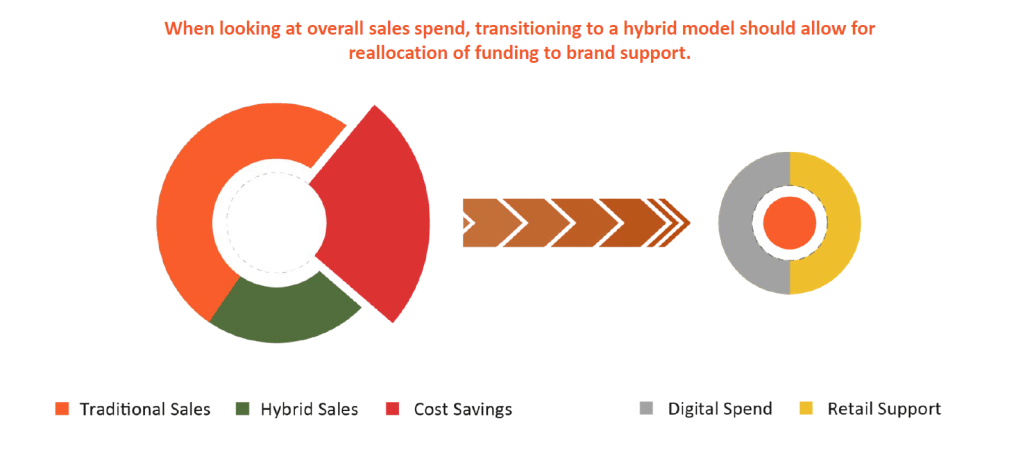 When looking at overall sales spend, transitioning to a hybrid model should allow for reallocation of funding to brand support.

Traditional Sales
Hybrid Sales
Cost Savings
Digital Spend
Retail Support